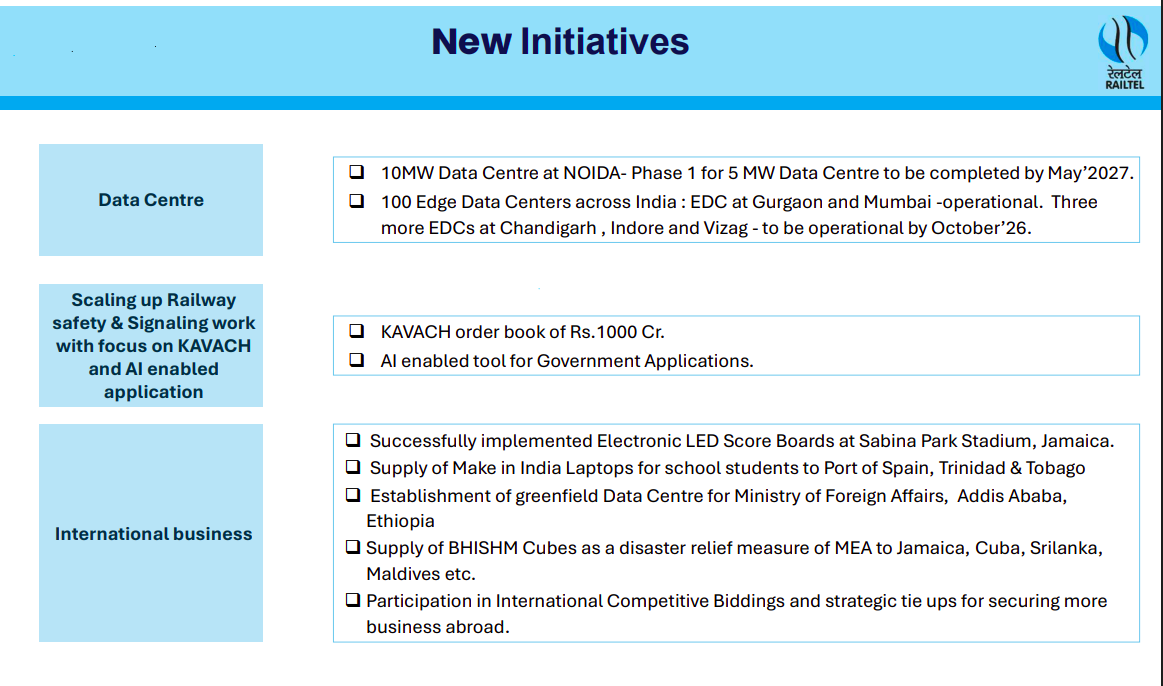 New Initiatives

रेलटेल
RAILTEL

Data Centre

❑ 10MW Data Centre at NOIDA- Phase 1 for 5 MW Data Centre to be completed by May'2027.
❑ 100 Edge Data Centers across India : EDC at Gurgaon and Mumbai -operational. Three more EDCs at Chandigarh , Indore and Vizag - to be operational by October'26.

Scaling up Railway safety & Signaling work with focus on KAVACH and AI enabled application

❑ KAVACH order book of Rs.1000 Cr.
❑ AI enabled tool for Government Applications.

International business

❑ Successfully implemented Electronic LED Score Boards at Sabina Park Stadium, Jamaica.
❑ Supply of Make in India Laptops for school students to Port of Spain, Trinidad & Tobago
❑ Establishment of greenfield Data Centre for Ministry of Foreign Affairs, Addis Ababa, Ethiopia
❑ Supply of BHISHM Cubes as a disaster relief measure of MEA to Jamaica, Cuba, Srilanka, Maldives etc.
❑ Participation in International Competitive Biddings and strategic tie ups for securing more business abroad.